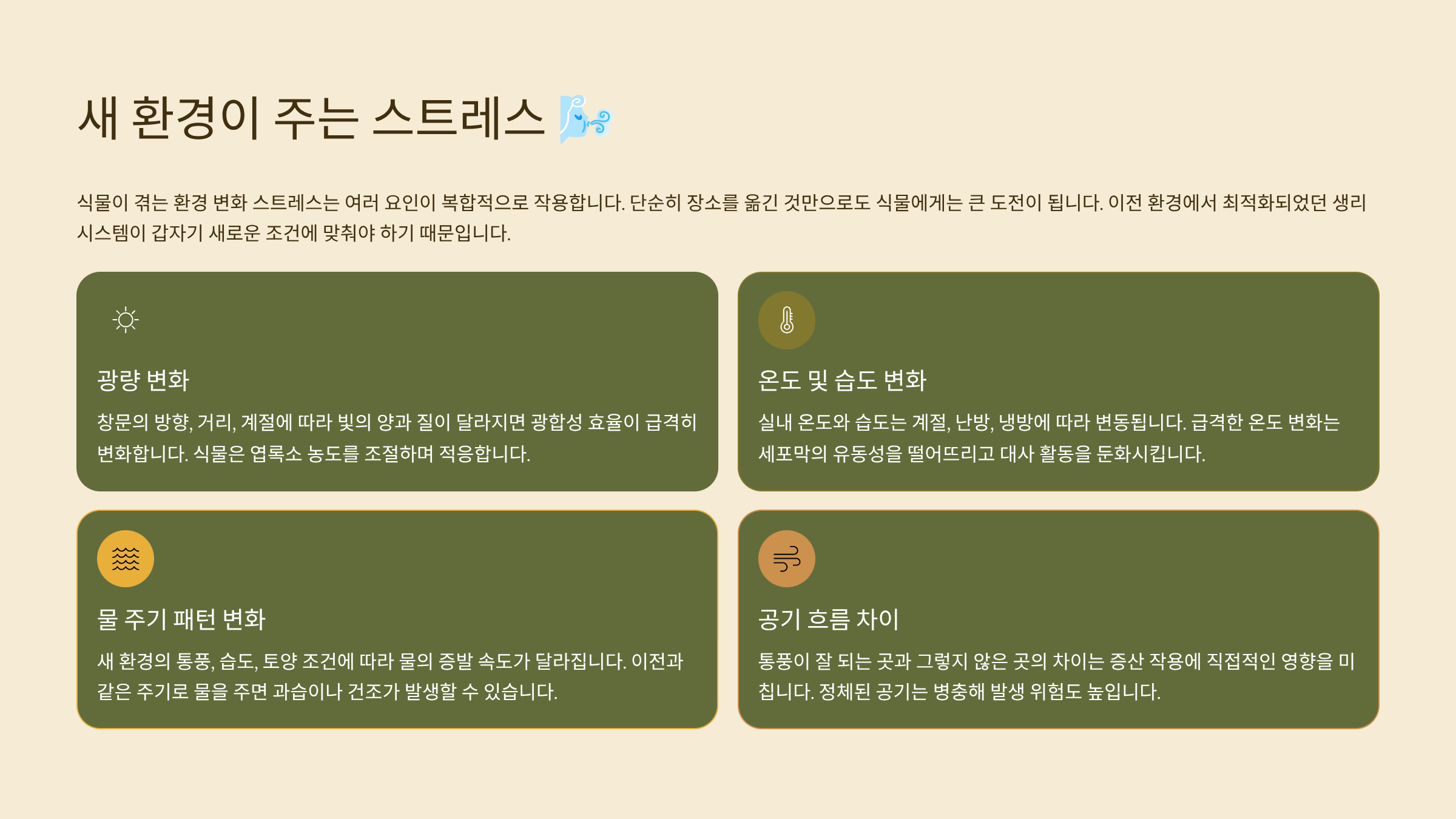 새 환경이 주는 스트레스 🌬️

식물이 겪는 환경 변화 스트레스는 여러 요인이 복합적으로 작용합니다. 단순히 장소를 옮긴 것만으로도 식물에게는 큰 도전이 됩니다. 이전 환경에서 최적화되었던 생리 시스템이 갑자기 새로운 조건에 맞춰야 하기 때문입니다.

광량 변화

창문의 방향, 거리, 계절에 따라 빛의 양과 질이 달라지면 광합성 효율이 급격히 변화합니다. 식물은 엽록소 농도를 조절하며 적응합니다.

온도 및 습도 변화

실내 온도와 습도는 계절, 난방, 냉방에 따라 변동됩니다. 급격한 온도 변화는 세포막의 유동성을 떨어뜨리고 대사 활동을 둔화시킵니다.

물 주기 패턴 변화

새 환경의 통풍, 습도, 토양 조건에 따라 물의 증발 속도가 달라집니다. 이전과 같은 주기로 물을 주면 과습이나 건조가 발생할 수 있습니다.

공기 흐름 차이

통풍이 잘 되는 곳과 그렇지 않은 곳의 차이는 증산 작용에 직접적인 영향을 미칩니다. 정체된 공기는 병충해 발생 위험도 높입니다.